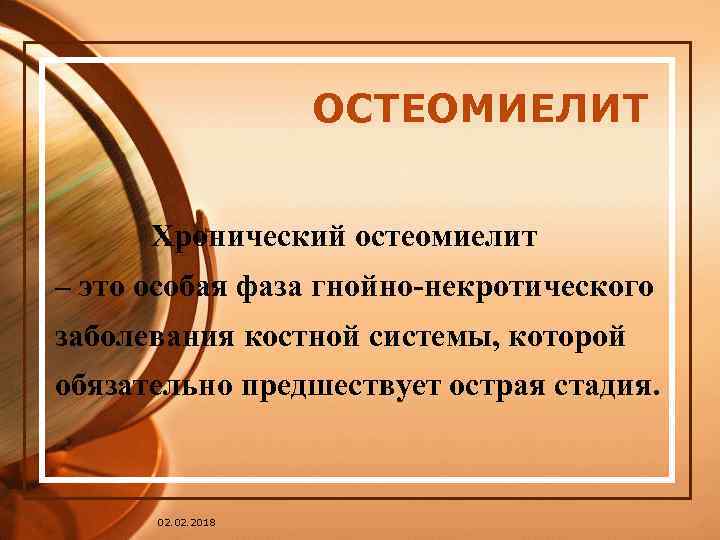 ОСТЕОМИЕЛИТ

Хронический остеомиелит – это особая фаза гнойно-некротического заболевания костной системы, которой обязательно предшествует острая стадия.

02.02.2018